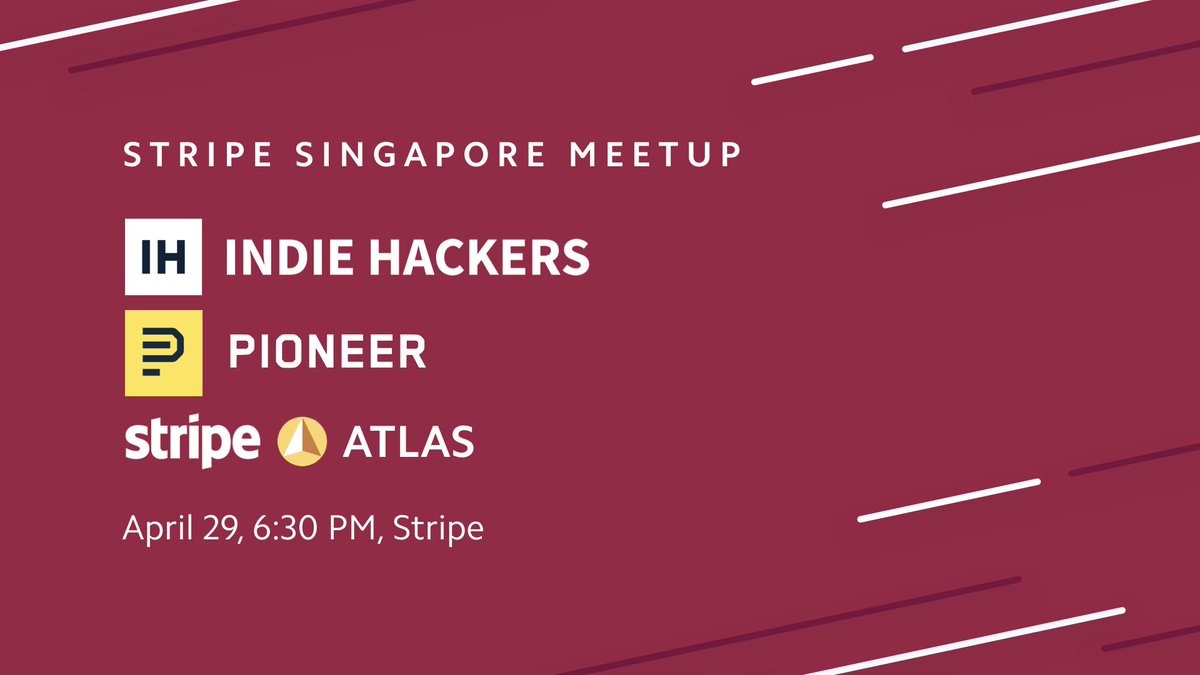 STRIPE SINGAPORE MEETUP

IH INDIE HACKERS

PIONEER

stripe ATLAS

April 29, 6:30 PM, Stripe